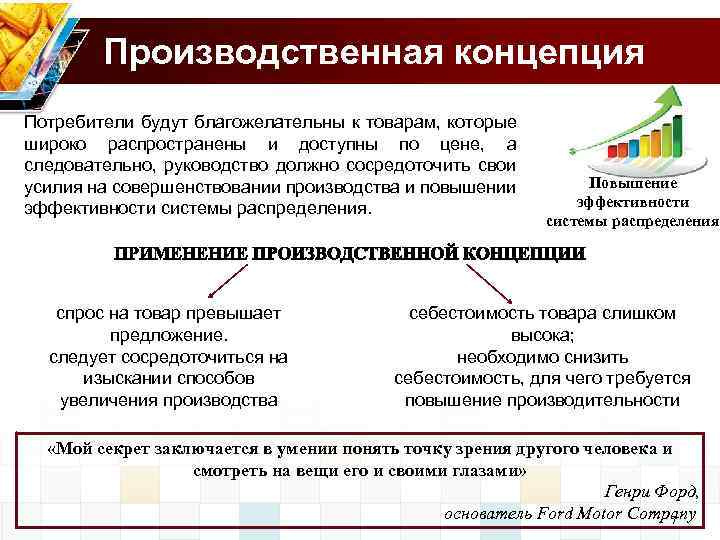 Производственная концепция

Потребители будут благожелательны к товарам, которые широко распространены и доступны по цене, а следовательно, руководство должно сосредоточить свои усилия на совершенствовании производства и повышении эффективности системы распределения.

Повышение эффективности системы распределения

ПРИМЕНЕНИЕ ПРОИЗВОДСТВЕННОЙ КОНЦЕПЦИИ

спрос на товар превышает предложение.
следует сосредоточиться на изыскании способов увеличения производства

себестоимость товара слишком высока;
необходимо снизить себестоимость, для чего требуется повышение производительности

«Мой секрет заключается в умении понять точку зрения другого человека и смотреть на вещи его и своими глазами»
Генри Форд,
основатель Ford Motor Company